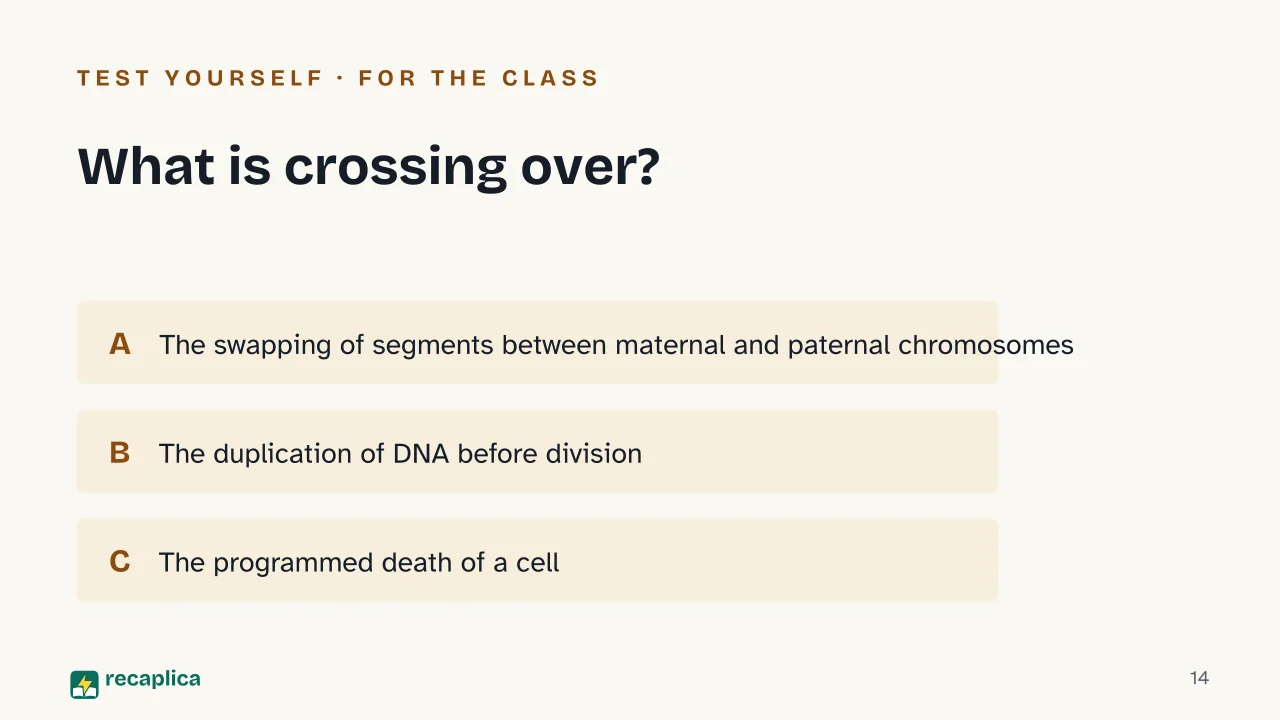 TEST YOURSELF · FOR THE CLASS

What is crossing over?

A The swapping of segments between maternal and paternal chromosomes

B The duplication of DNA before division

C The programmed death of a cell

recaplica

14